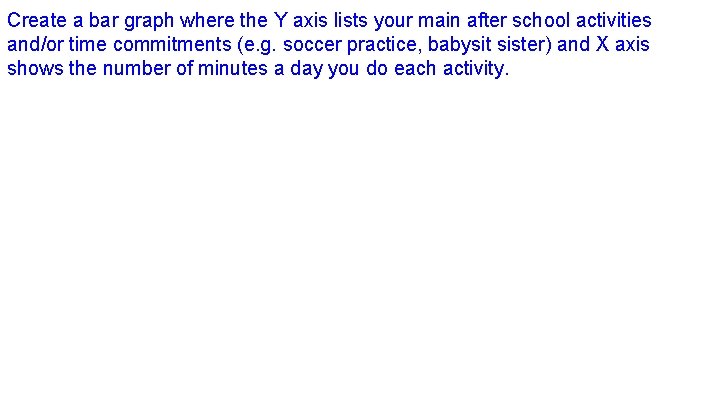 Create a bar graph where the Y axis lists your main after school activities and/or time commitments (e.g. soccer practice, babysit sister) and X axis shows the number of minutes a day you do each activity.